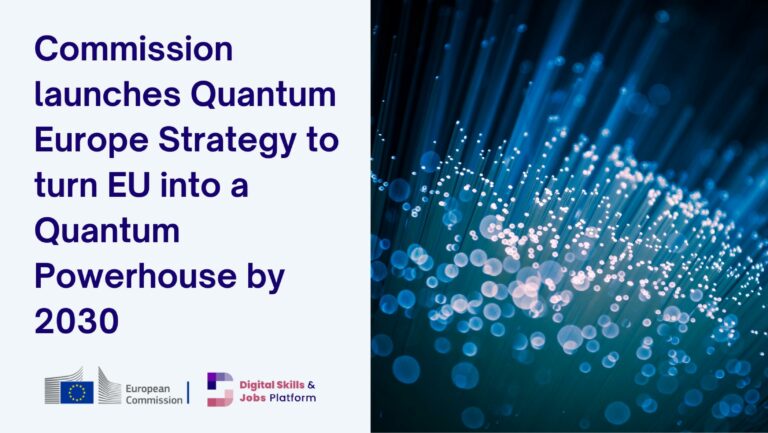 Commission launches Quantum Europe Strategy to turn EU into a Quantum Powerhouse by 2030

European Commission

Digital Skills & Jobs Platform